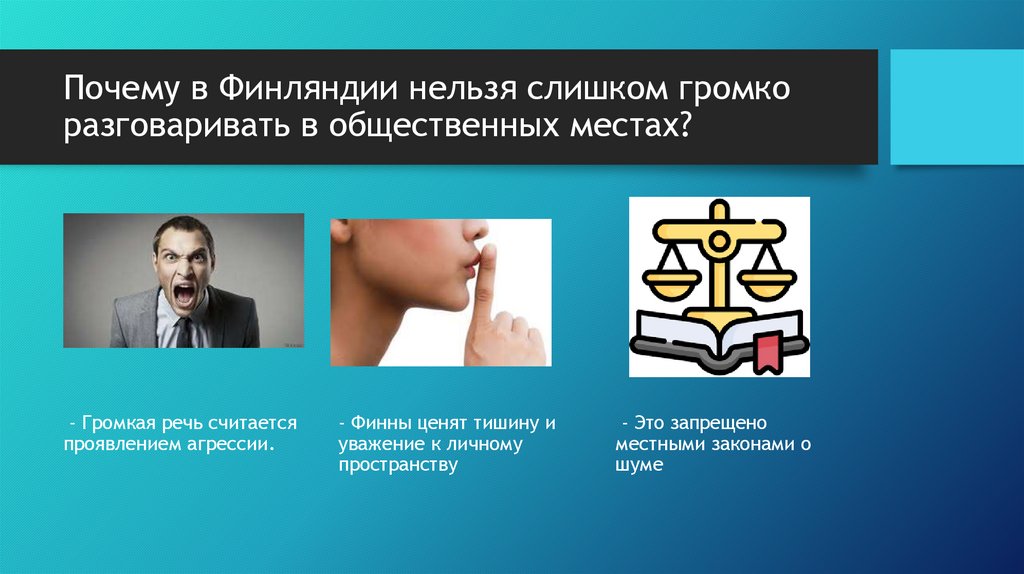 Почему в Финляндии нельзя слишком громко разговаривать в общественных местах?

- Громкая речь считается проявлением агрессии.

- Финны ценят тишину и уважение к личному пространству

- Это запрещено местными законами о шуме